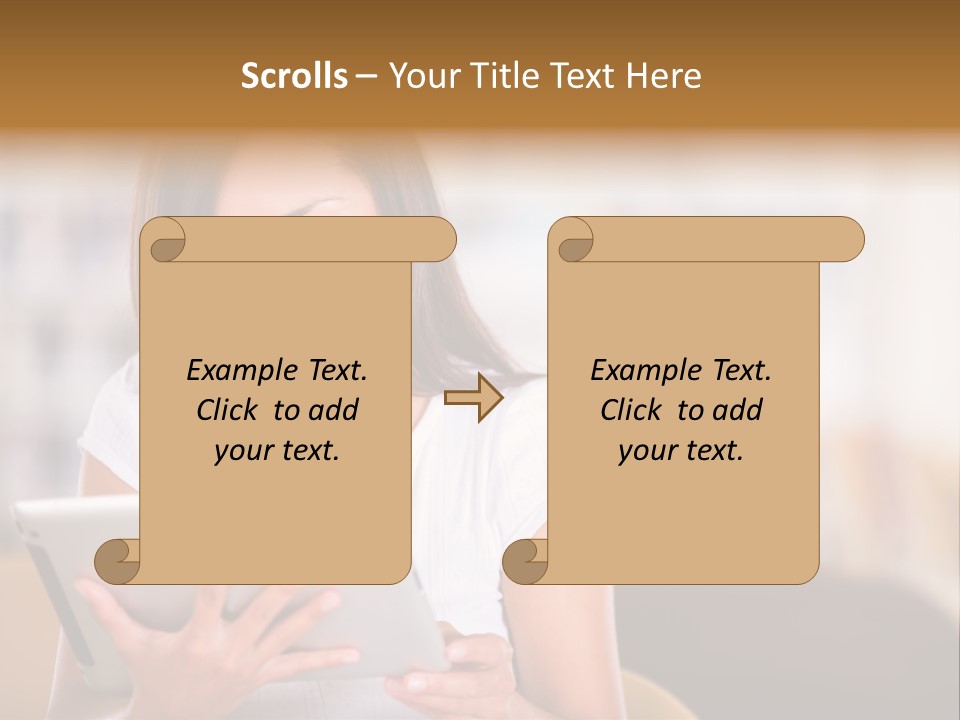 Scrolls – Your Title Text Here

Example Text. Click to add your text.

Example Text. Click to add your text.